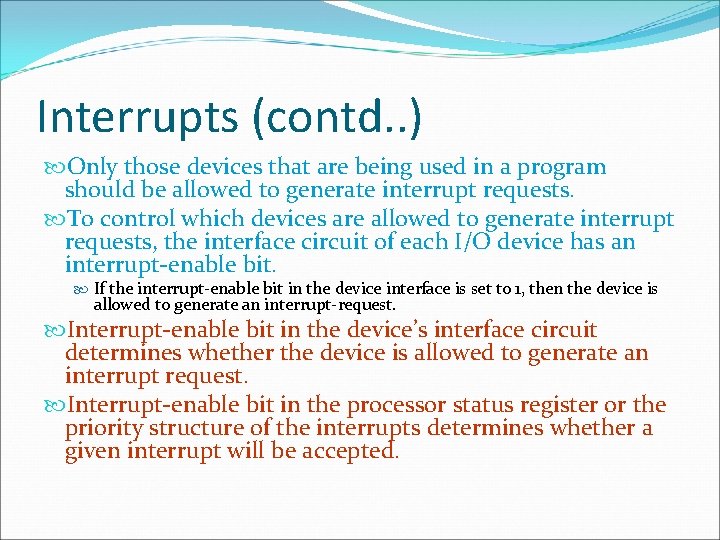 Interrupts (contd..)

Only those devices that are being used in a program should be allowed to generate interrupt requests.

To control which devices are allowed to generate interrupt requests, the interface circuit of each I/O device has an interrupt-enable bit.

If the interrupt-enable bit in the device interface is set to 1, then the device is allowed to generate an interrupt-request.

Interrupt-enable bit in the device's interface circuit determines whether the device is allowed to generate an interrupt request.

Interrupt-enable bit in the processor status register or the priority structure of the interrupts determines whether a given interrupt will be accepted.